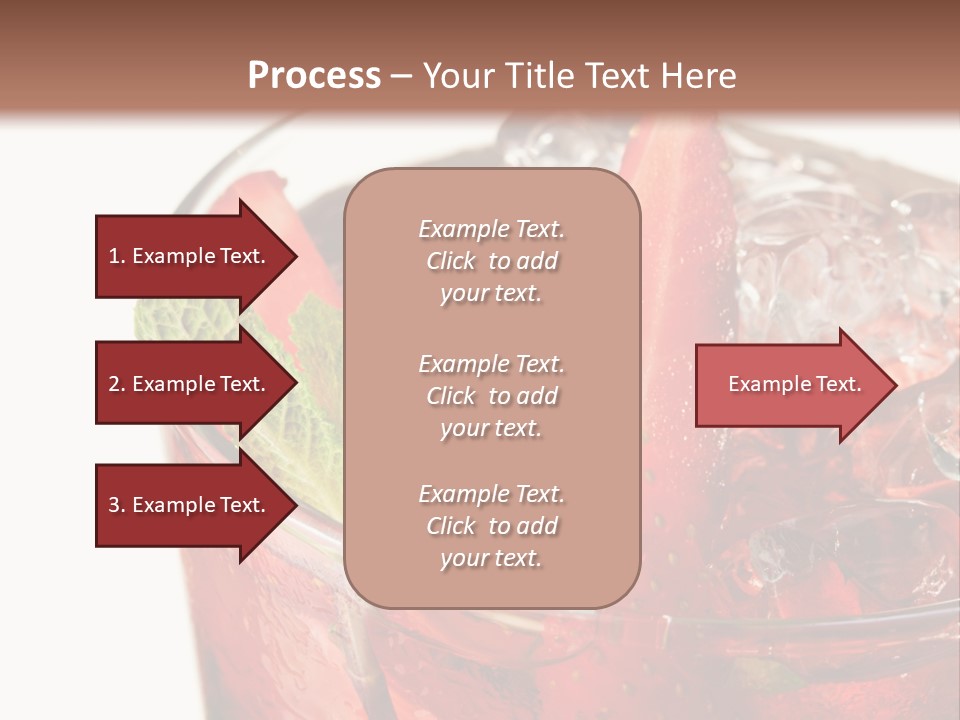 Process – Your Title Text Here

1. Example Text.

2. Example Text.

3. Example Text.

Example Text. Click to add your text.

Example Text. Click to add your text.

Example Text. Click to add your text.

Example Text.